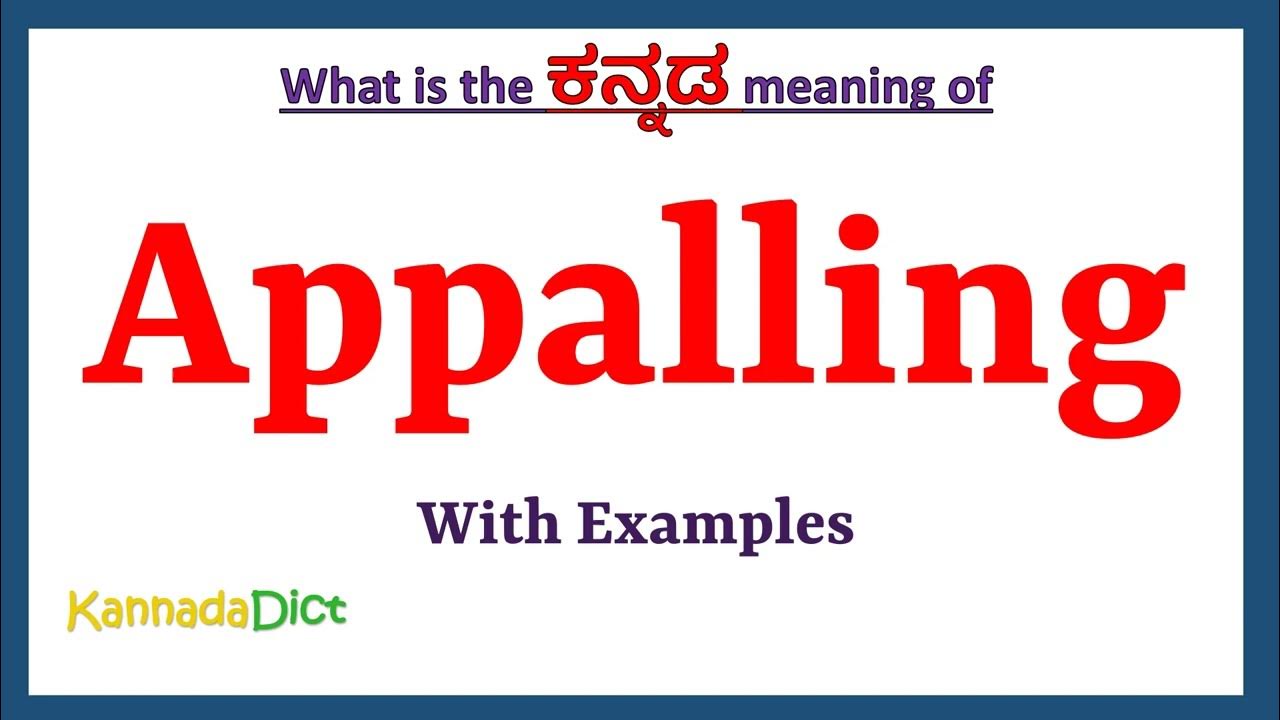 What is the ಕನ್ನಡ meaning of

Appalling

With Examples

KannadaDict